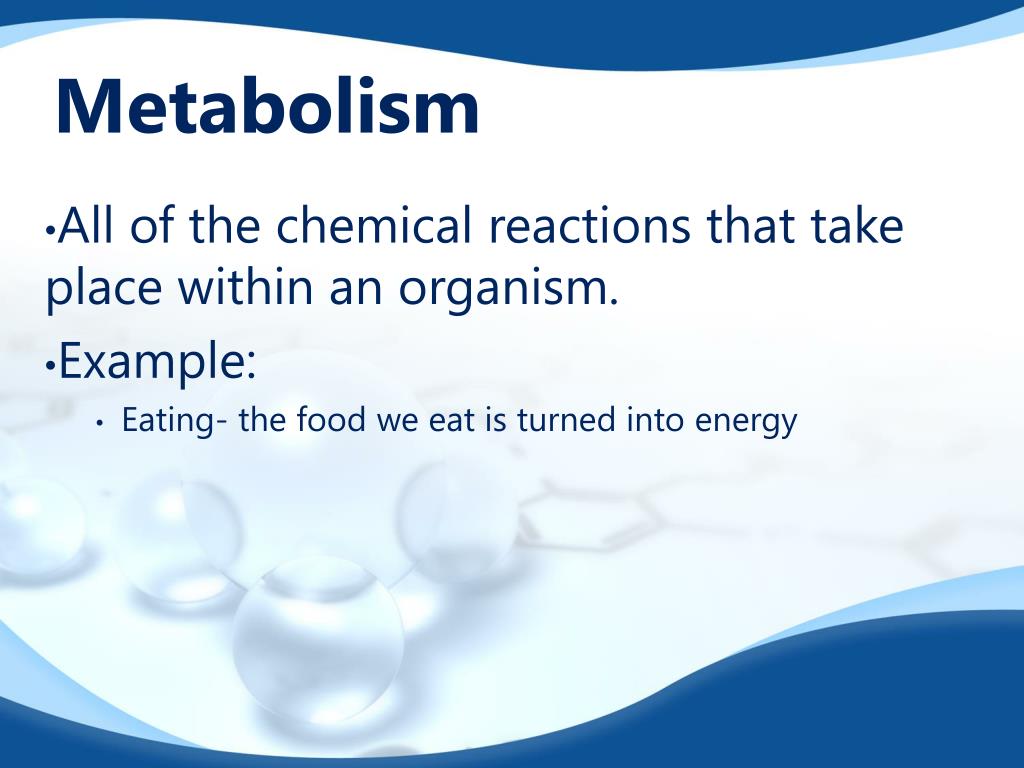 Metabolism

•All of the chemical reactions that take place within an organism.

•Example:

• Eating- the food we eat is turned into energy